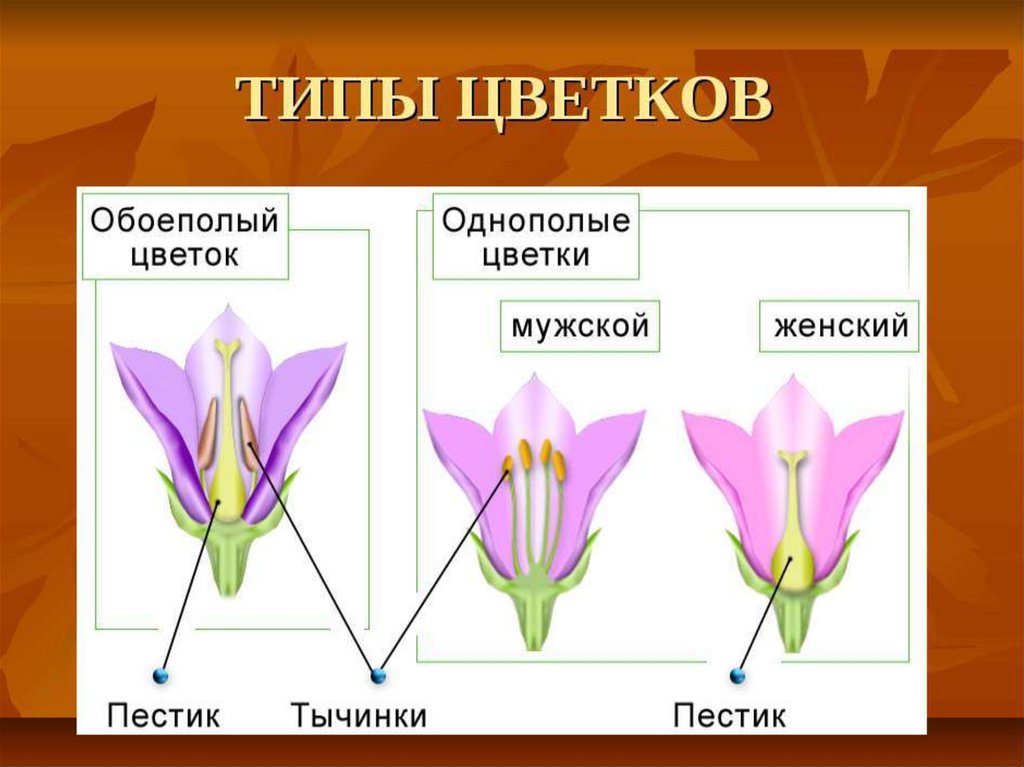 ТИПЫ ЦВЕТКОВ

Обоеполый цветок

Однополые цветки

мужской

женский

Пестик

Тычинки

Пестик